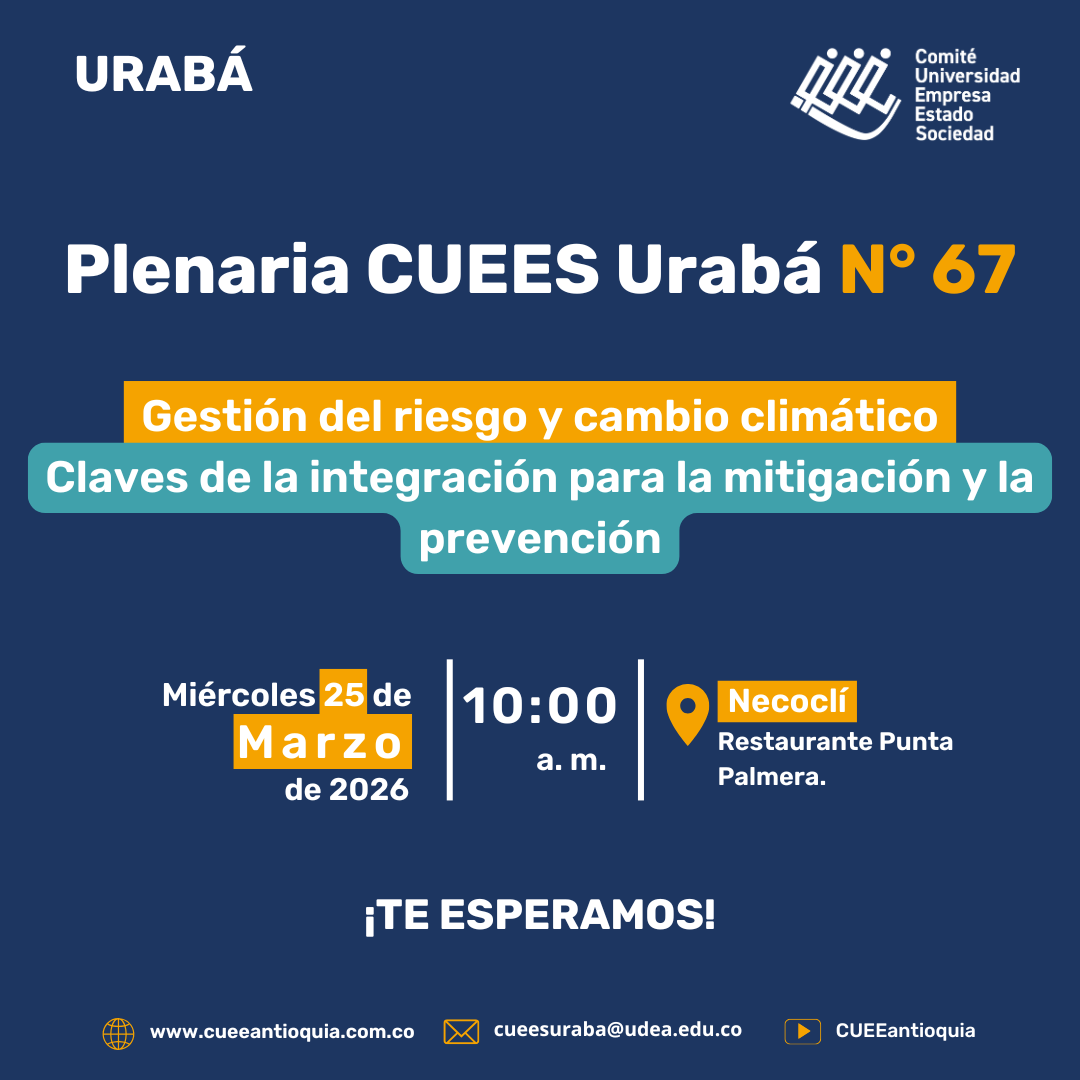 URABÁ

Comité Universidad Empresa Estado Sociedad

Plenaria CUEES Urabá N° 67

Gestión del riesgo y cambio climático

Claves de la integración para la mitigación y la prevención

Miércoles 25 de Marzo de 2026

10:00 a. m.

Necoclí
Restaurante Punta Palmera.

¡TE ESPERAMOS!

www.cueeantioquia.com.co cueesuraba@udea.edu.co CUEEantioquia